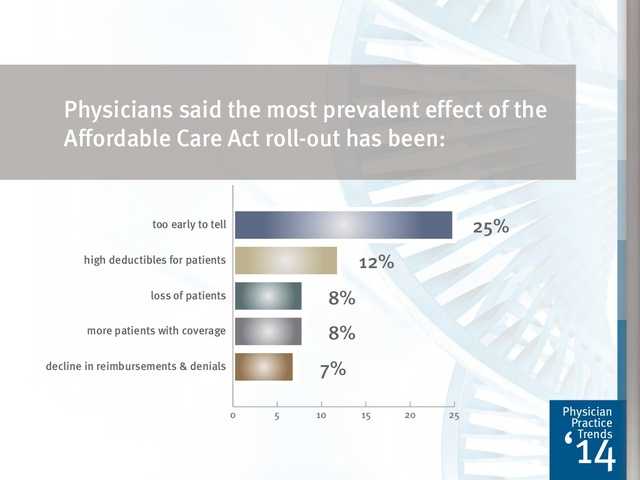 Physicians said the most prevalent effect of the Affordable Care Act roll-out has been:

too early to tell 25%
high deductibles for patients 12%
loss of patients 8%
more patients with coverage 8%
decline in reimbursements & denials 7%

0 5 10 15 20 25

Physician Practice Trends '14